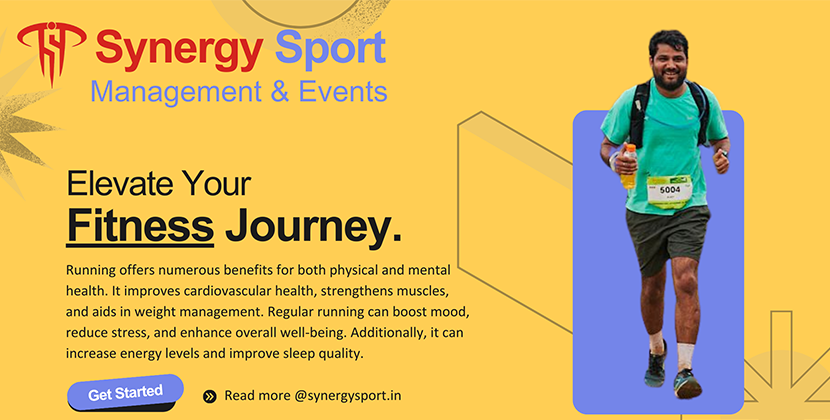 Synergy Sport
Management & Events

Elevate Your
Fitness Journey.

Running offers numerous benefits for both physical and mental health. It improves cardiovascular health, strengthens muscles, and aids in weight management. Regular running can boost mood, reduce stress, and enhance overall well-being. Additionally, it can increase energy levels and improve sleep quality.

Get Started

Read more @synergysport.in

5004